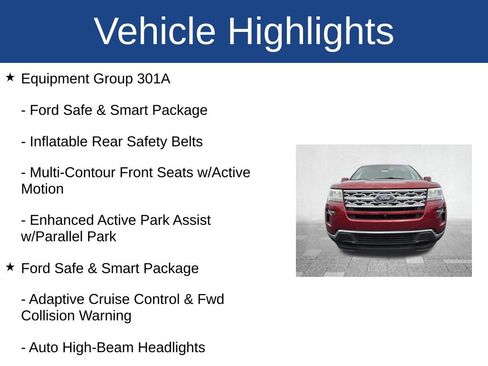 Vehicle Highlights

★ Equipment Group 301A

- Ford Safe & Smart Package

- Inflatable Rear Safety Belts

- Multi-Contour Front Seats w/Active Motion

- Enhanced Active Park Assist w/Parallel Park

★ Ford Safe & Smart Package

- Adaptive Cruise Control & Fwd Collision Warning

- Auto High-Beam Headlights